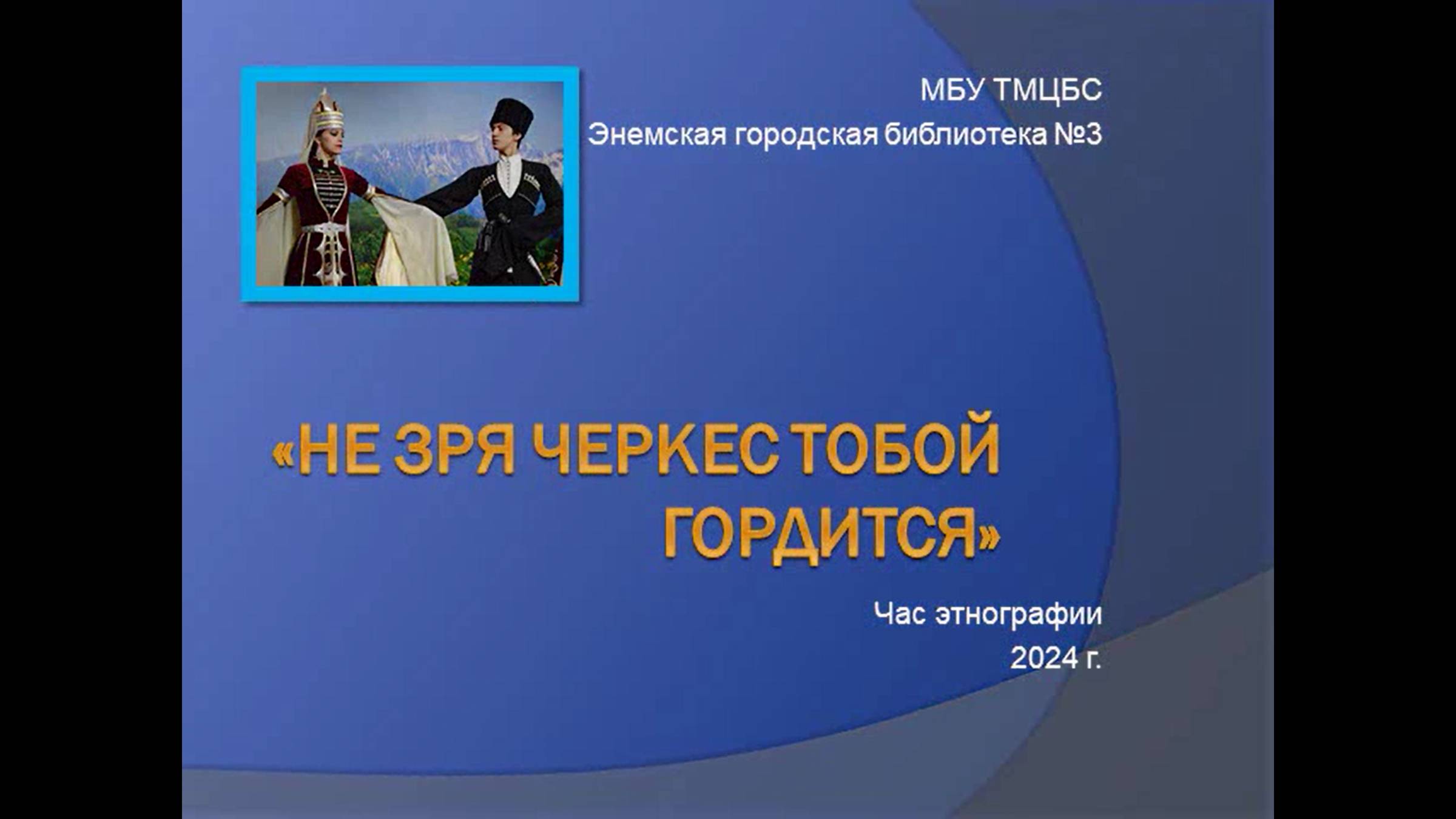 МБУ ТМЦБС
Энемская городская библиотека №3

«НЕ ЗРЯ ЧЕРКЕС ТОБОЙ ГОРДИТСЯ»

Час этнографии
2024 г.